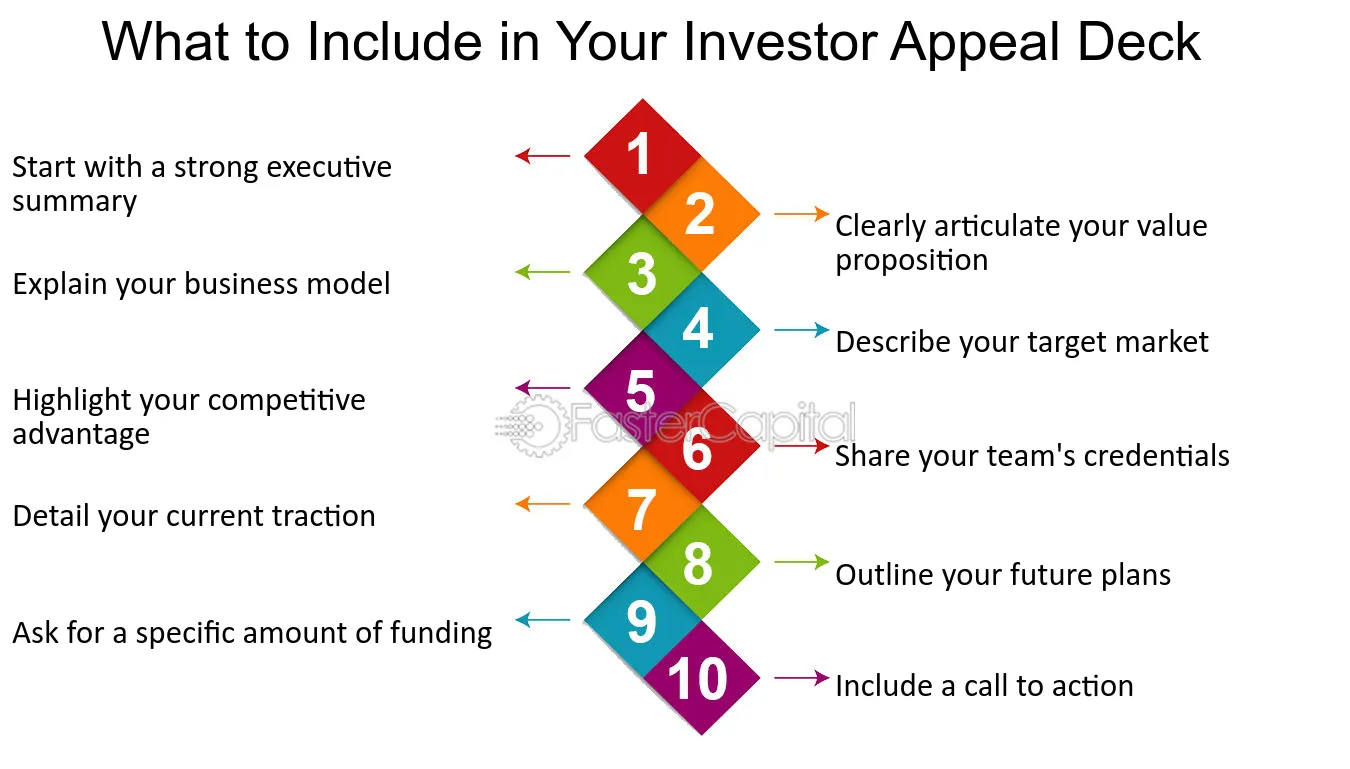 What to Include in Your Investor Appeal Deck

1
Start with a strong executive summary

2
Clearly articulate your value proposition

3
Explain your business model

4
Describe your target market

5
Highlight your competitive advantage

FasterCapital

6
Share your team's credentials

7
Detail your current traction

8
Outline your future plans

9
Ask for a specific amount of funding

10
Include a call to action